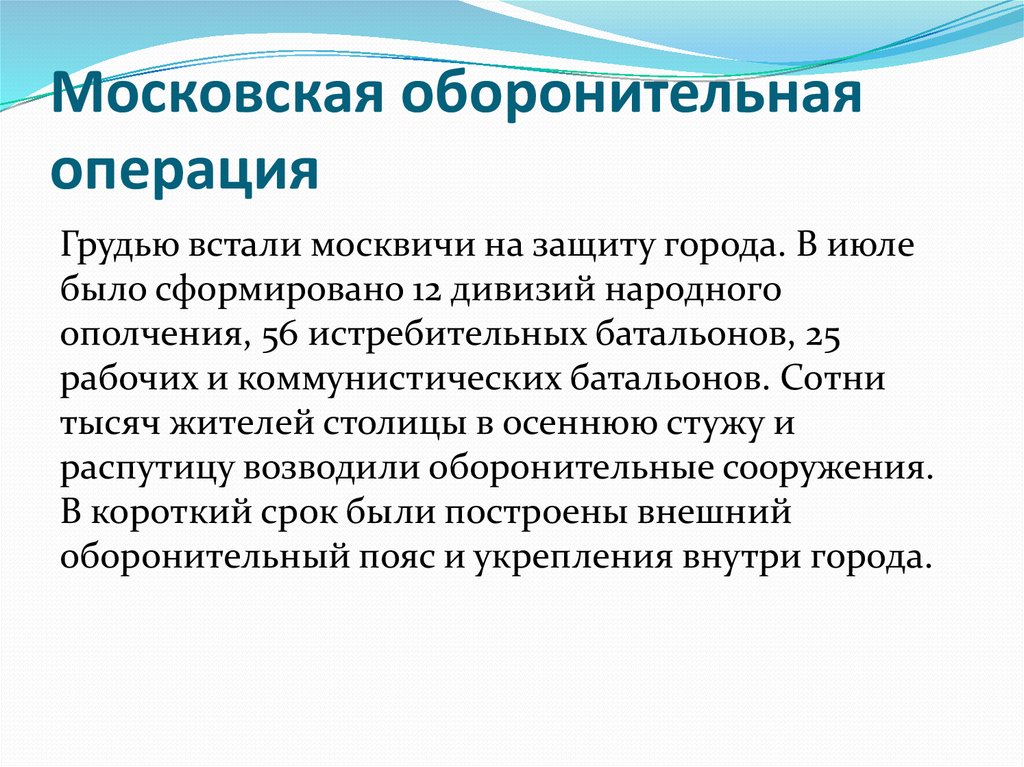 Московская оборонительная операция

Грудью встали москвичи на защиту города. В июле было сформировано 12 дивизий народного ополчения, 56 истребительных батальонов, 25 рабочих и коммунистических батальонов. Сотни тысяч жителей столицы в осеннюю стужу и распутицу возводили оборонительные сооружения. В короткий срок были построены внешний оборонительный пояс и укрепления внутри города.